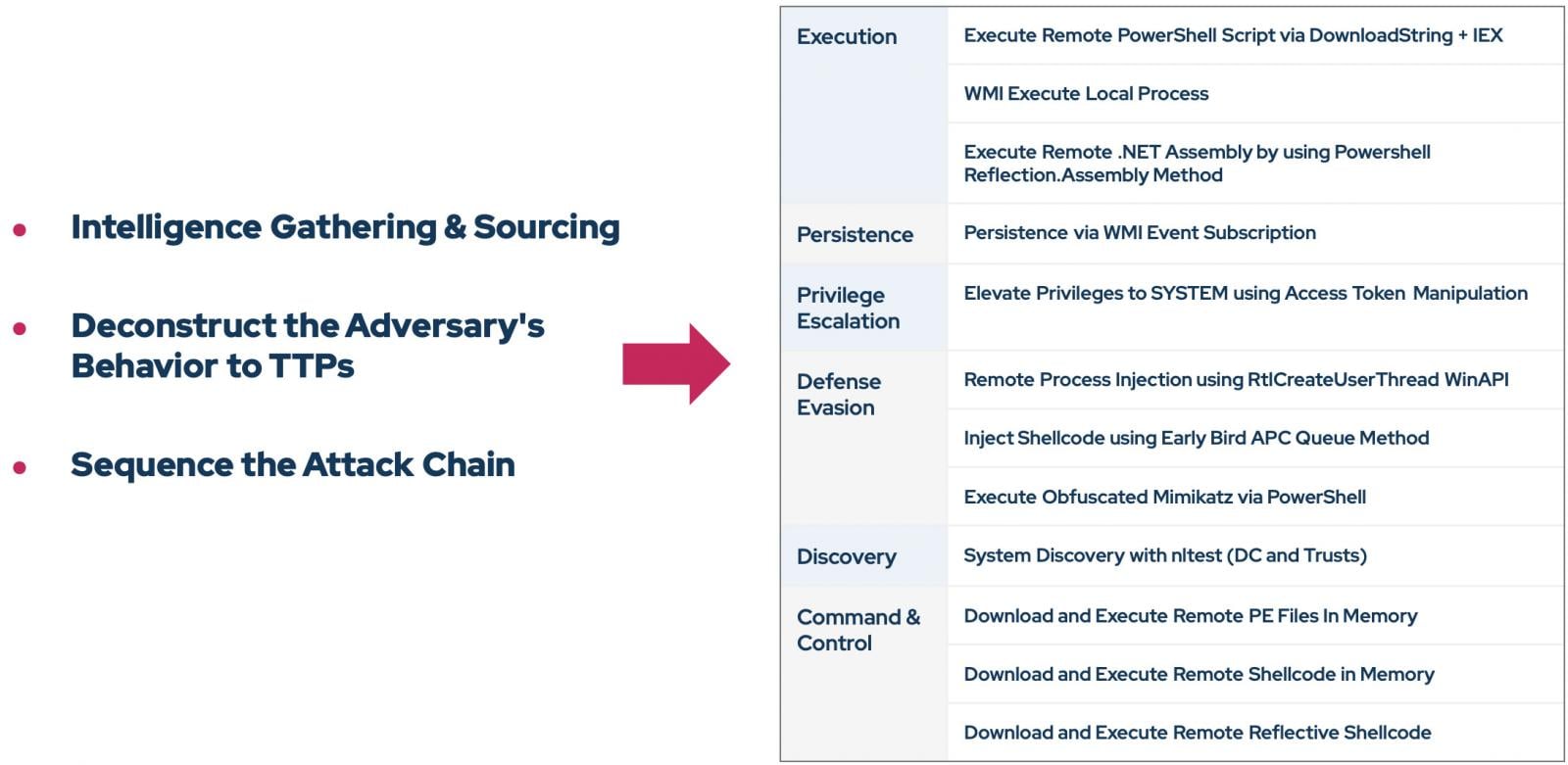 - Intelligence Gathering & Sourcing
- Deconstruct the Adversary's Behavior to TTPs
- Sequence the Attack Chain

| | |
|---|---|
| Execution | Execute Remote PowerShell Script via DownloadString + IEX |
| | WMI Execute Local Process |
| | Execute Remote .NET Assembly by using Powershell Reflection.Assembly Method |
| Persistence | Persistence via WMI Event Subscription |
| Privilege Escalation | Elevate Privileges to SYSTEM using Access Token Manipulation |
| Defense Evasion | Remote Process Injection using RtlCreateUserThread WinAPI |
| | Inject Shellcode using Early Bird APC Queue Method |
| | Execute Obfuscated Mimikatz via PowerShell |
| Discovery | System Discovery with nltest (DC and Trusts) |
| Command & Control | Download and Execute Remote PE Files In Memory |
| | Download and Execute Remote Shellcode in Memory |
| | Download and Execute Remote Reflective Shellcode |